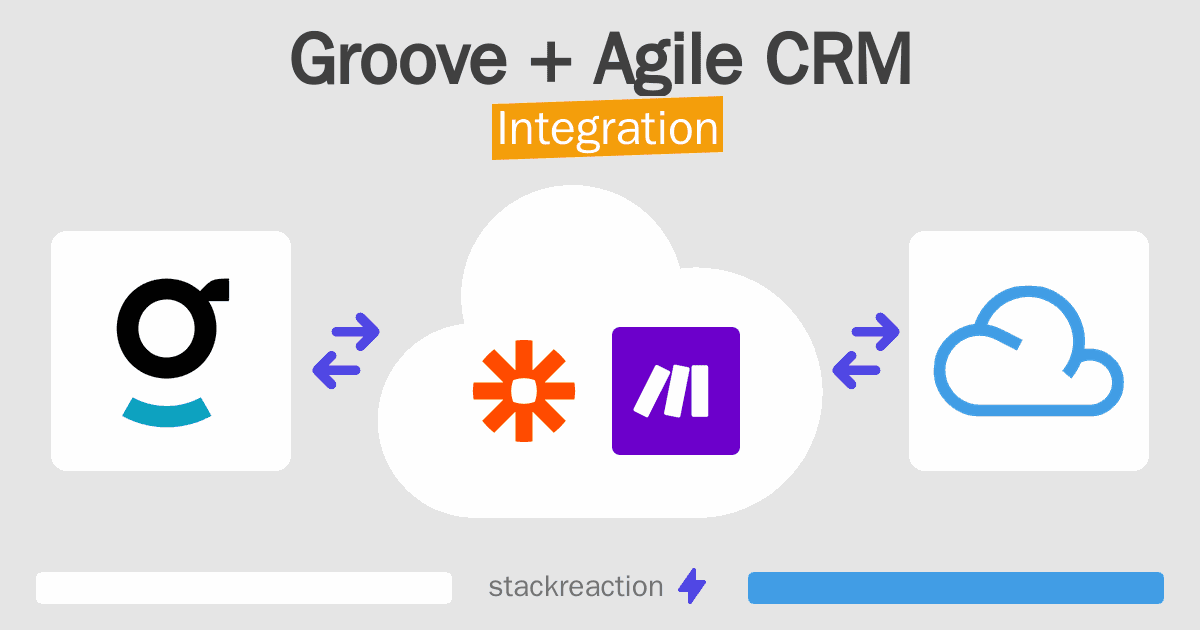 Groove + Agile CRM

Integration

stackreaction